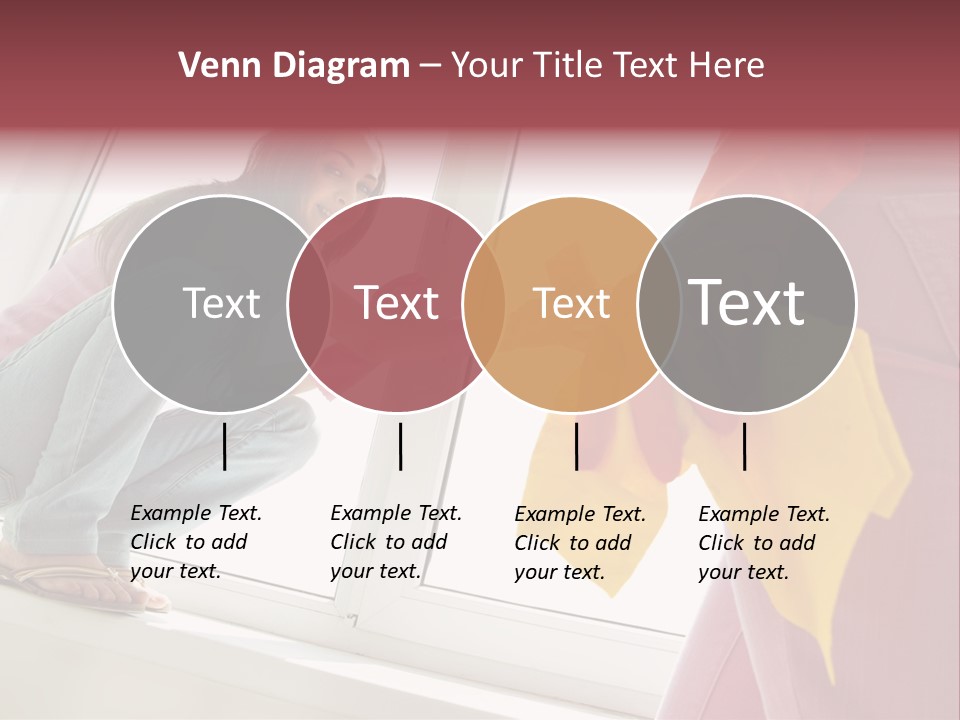 Venn Diagram – Your Title Text Here

Text

Text

Text

Text

Example Text. Click to add your text.

Example Text. Click to add your text.

Example Text. Click to add your text.

Example Text. Click to add your text.